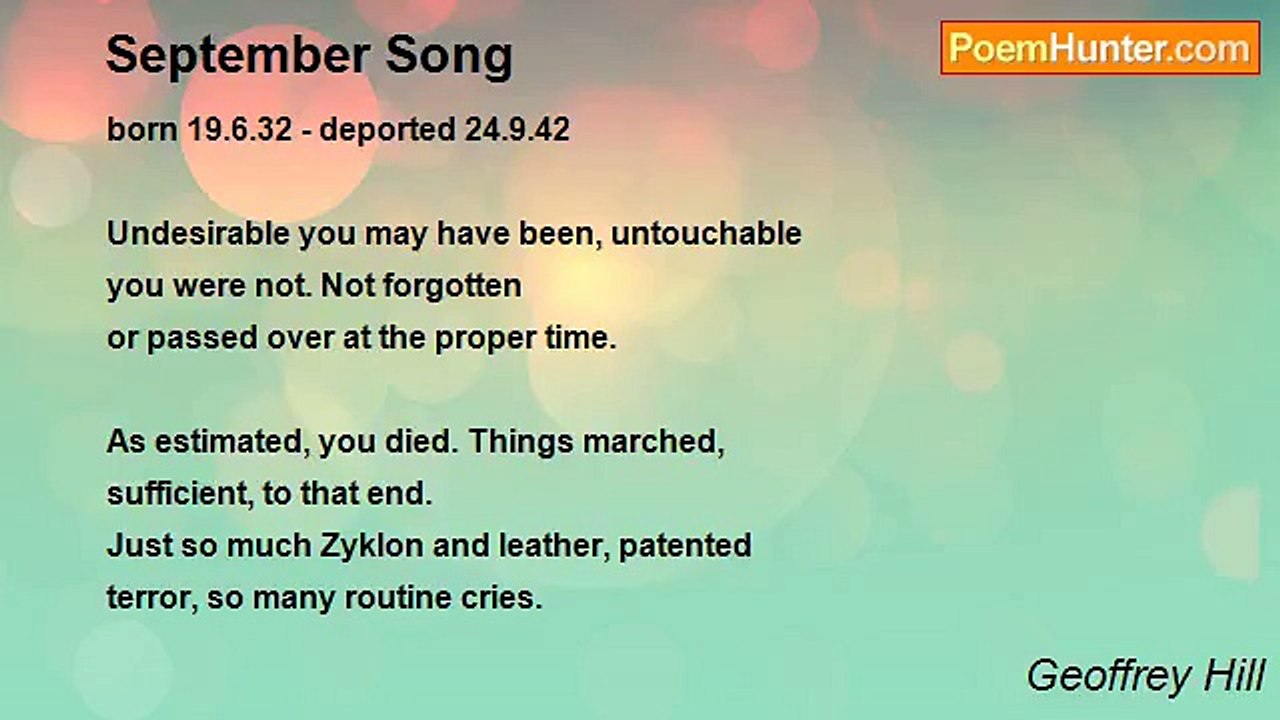 September Song

PoemHunter.com

born 19.6.32 - deported 24.9.42

Undesirable you may have been, untouchable
you were not. Not forgotten
or passed over at the proper time.

As estimated, you died. Things marched,
sufficient, to that end.
Just so much Zyklon and leather, patented
terror, so many routine cries.

Geoffrey Hill